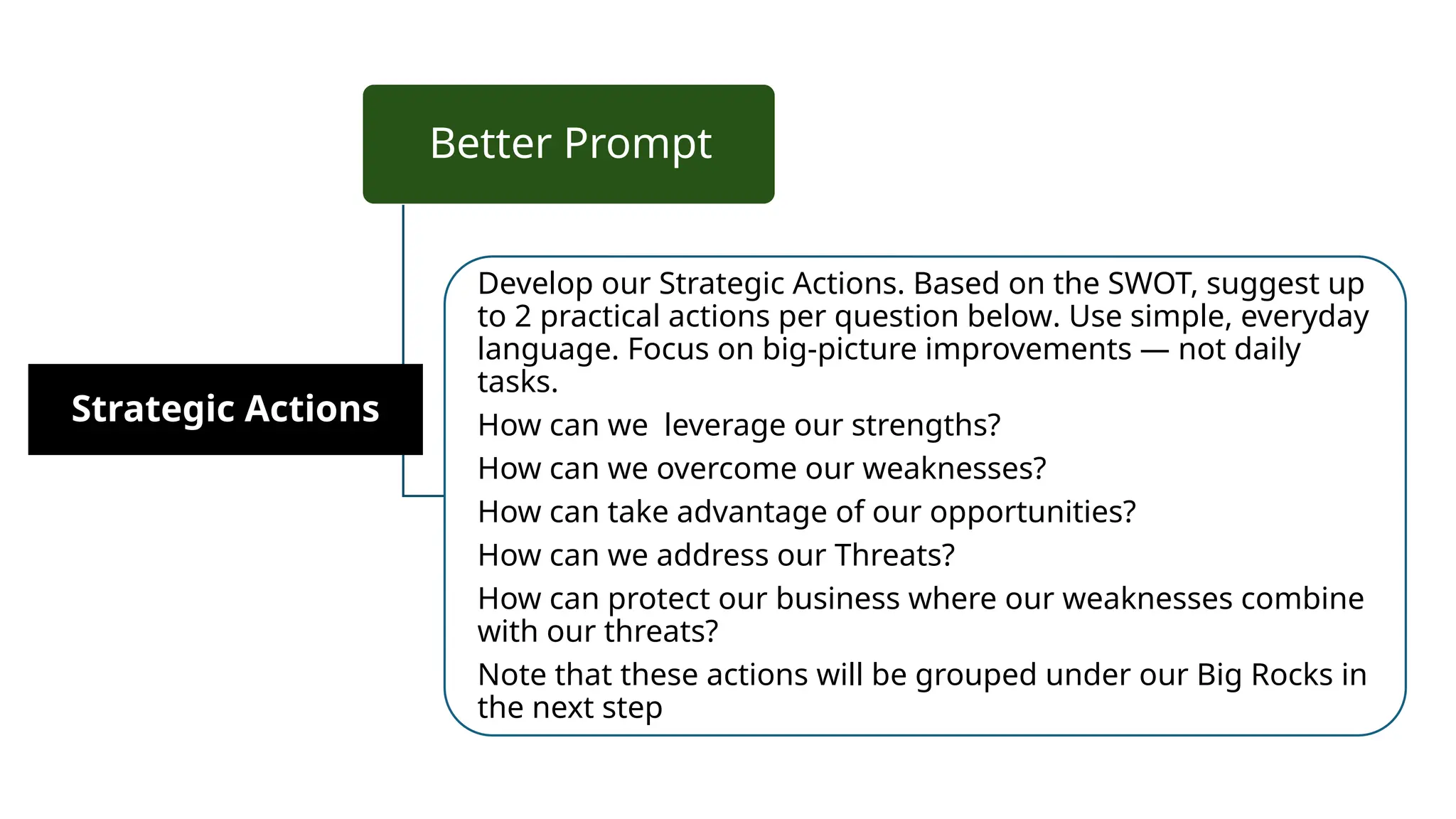 Better Prompt

Strategic Actions

Develop our Strategic Actions. Based on the SWOT, suggest up to 2 practical actions per question below. Use simple, everyday language. Focus on big-picture improvements — not daily tasks.

How can we  leverage our strengths?

How can we overcome our weaknesses?

How can take advantage of our opportunities?

How can we address our Threats?

How can protect our business where our weaknesses combine with our threats?

Note that these actions will be grouped under our Big Rocks in the next step